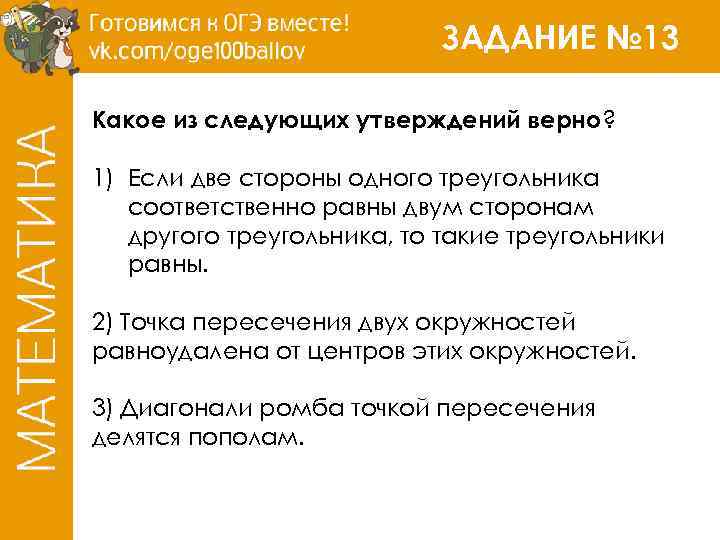 Готовимся к ОГЭ вместе!
vk.com/oge100ballov

ЗАДАНИЕ №13

МАТЕМАТИКА

Какое из следующих утверждений верно?

1) Если две стороны одного треугольника соответственно равны двум сторонам другого треугольника, то такие треугольники равны.

2) Точка пересечения двух окружностей равноудалена от центров этих окружностей.

3) Диагонали ромба точкой пересечения делятся пополам.